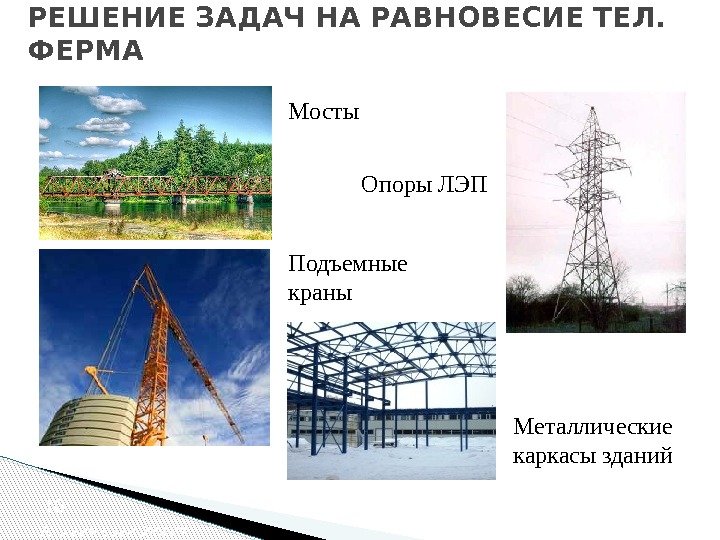 РЕШЕНИЕ ЗАДАЧ НА РАВНОВЕСИЕ ТЕЛ. ФЕРМА

Мосты

Опоры ЛЭП

Подъемные краны

Металлические каркасы зданий